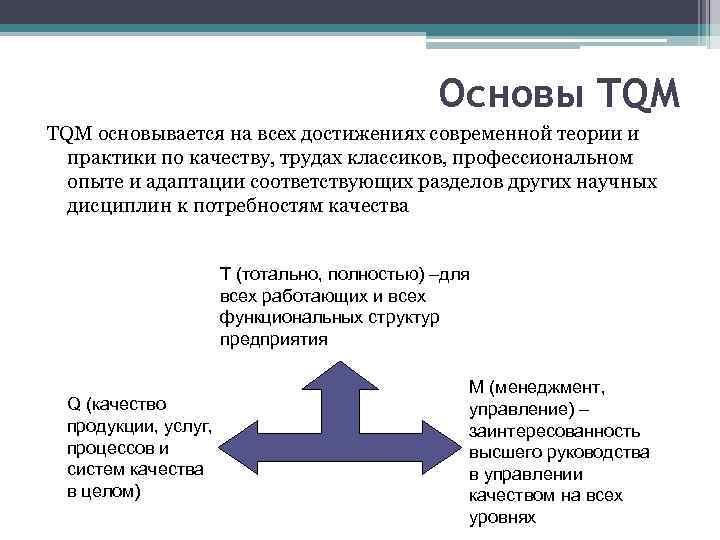 Основы TQM

TQM основывается на всех достижениях современной теории и практики по качеству, трудах классиков, профессиональном опыте и адаптации соответствующих разделов других научных дисциплин к потребностям качества

T (тотально, полностью) –для всех работающих и всех функциональных структур предприятия

Q (качество продукции, услуг, процессов и систем качества в целом)

M (менеджмент, управление) – заинтересованность высшего руководства в управлении качеством на всех уровнях